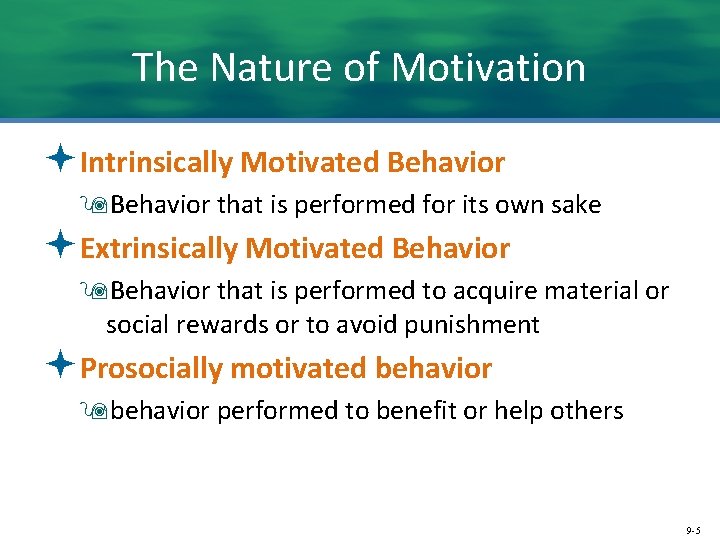 The Nature of Motivation

Intrinsically Motivated Behavior

Behavior that is performed for its own sake

Extrinsically Motivated Behavior

Behavior that is performed to acquire material or social rewards or to avoid punishment

Prosocially motivated behavior

behavior performed to benefit or help others

9-5